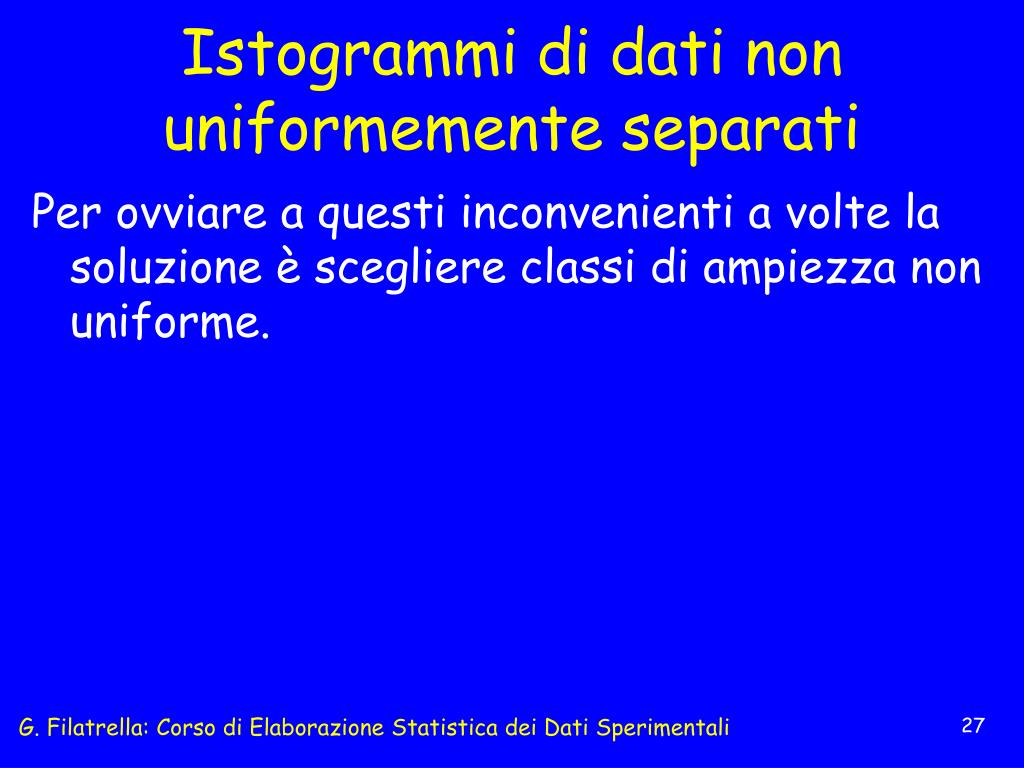 Istogrammi di dati non uniformemente separati

Per ovviare a questi inconvenienti a volte la soluzione è scegliere classi di ampiezza non uniforme.

G. Filatrella: Corso di Elaborazione Statistica dei Dati Sperimentali

27